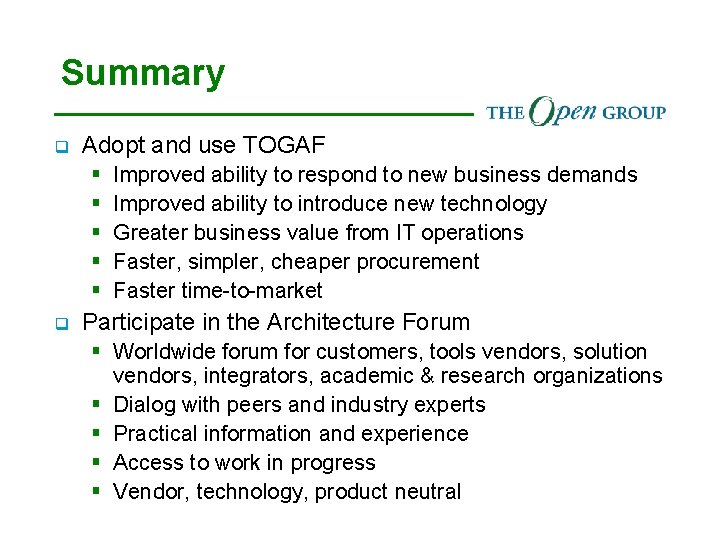 Summary

THE Open GROUP

- Adopt and use TOGAF
  - Improved ability to respond to new business demands
  - Improved ability to introduce new technology
  - Greater business value from IT operations
  - Faster, simpler, cheaper procurement
  - Faster time-to-market
- Participate in the Architecture Forum
  - Worldwide forum for customers, tools vendors, solution vendors, integrators, academic & research organizations
  - Dialog with peers and industry experts
  - Practical information and experience
  - Access to work in progress
  - Vendor, technology, product neutral